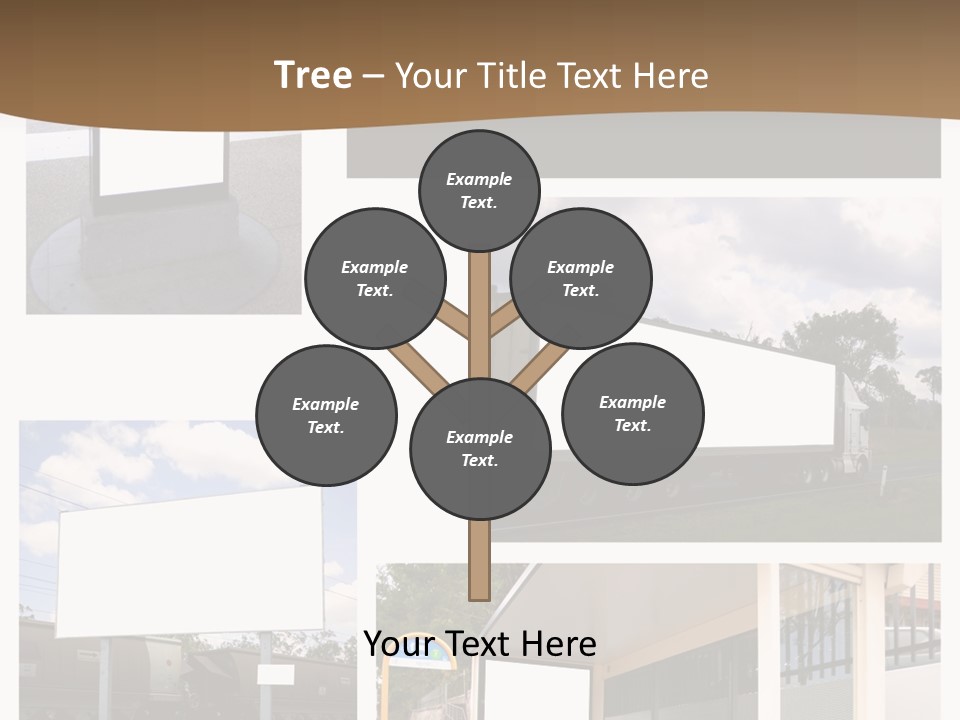 Tree – Your Title Text Here

Example Text.

Example Text.

Example Text.

Example Text.

Example Text.

Example Text.

Your Text Here